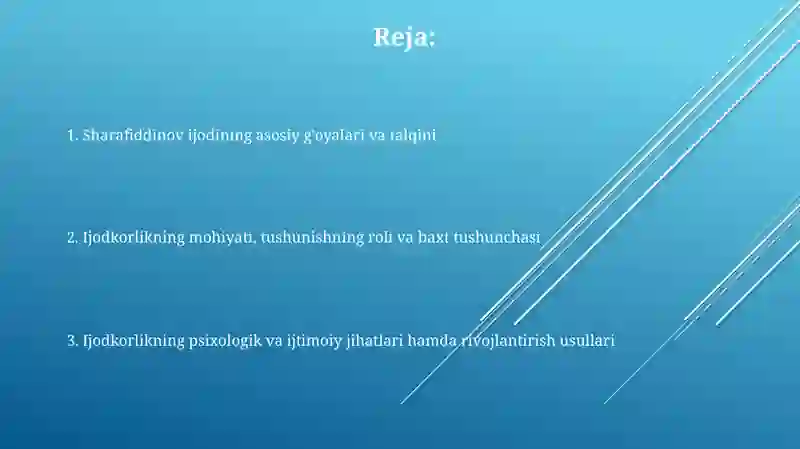 Reja:

1. Sharafiddinov ijodining asosiy g'oyalari va talqini

2. Ijodkorlikning mohiyati, tushunishning roli va baxt tushunchasi

3. Ijodkorlikning psixologik va ijtimoiy jihatlari hamda rivojlantirish usullari